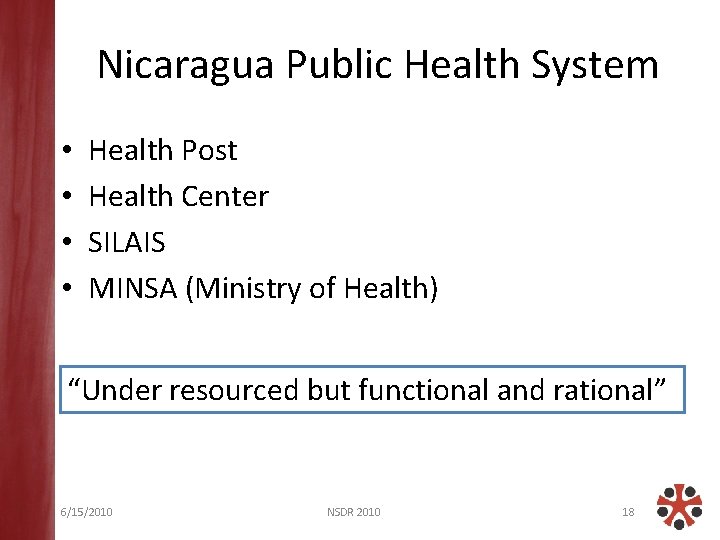 Nicaragua Public Health System

• Health Post
• Health Center
• SILAIS
• MINSA (Ministry of Health)

“Under resourced but functional and rational”

6/15/2010 NSDR 2010 18